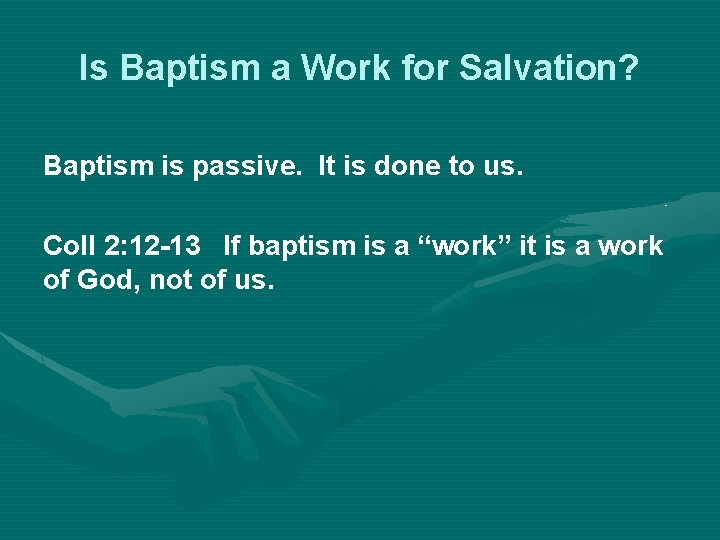 Is Baptism a Work for Salvation?

Baptism is passive. It is done to us.

Coll 2:12-13 If baptism is a “work” it is a work of God, not of us.